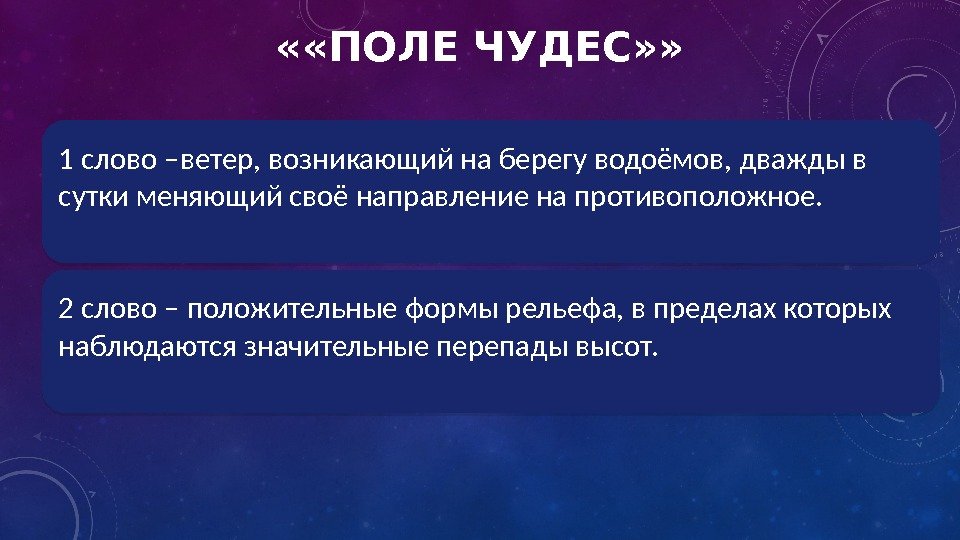 ««ПОЛЕ ЧУДЕС»»

1 слово –ветер, возникающий на берегу водоёмов, дважды в сутки меняющий своё направление на противоположное.

2 слово – положительные формы рельефа, в пределах которых наблюдаются значительные перепады высот.